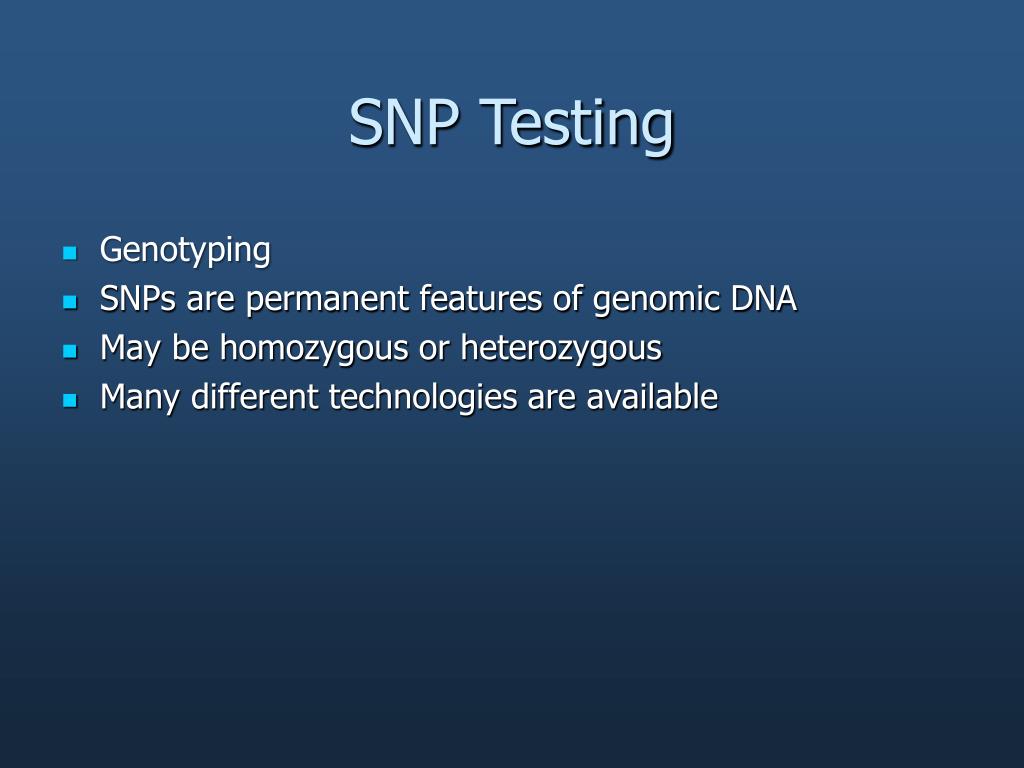 SNP Testing

- Genotyping
- SNPs are permanent features of genomic DNA
- May be homozygous or heterozygous
- Many different technologies are available